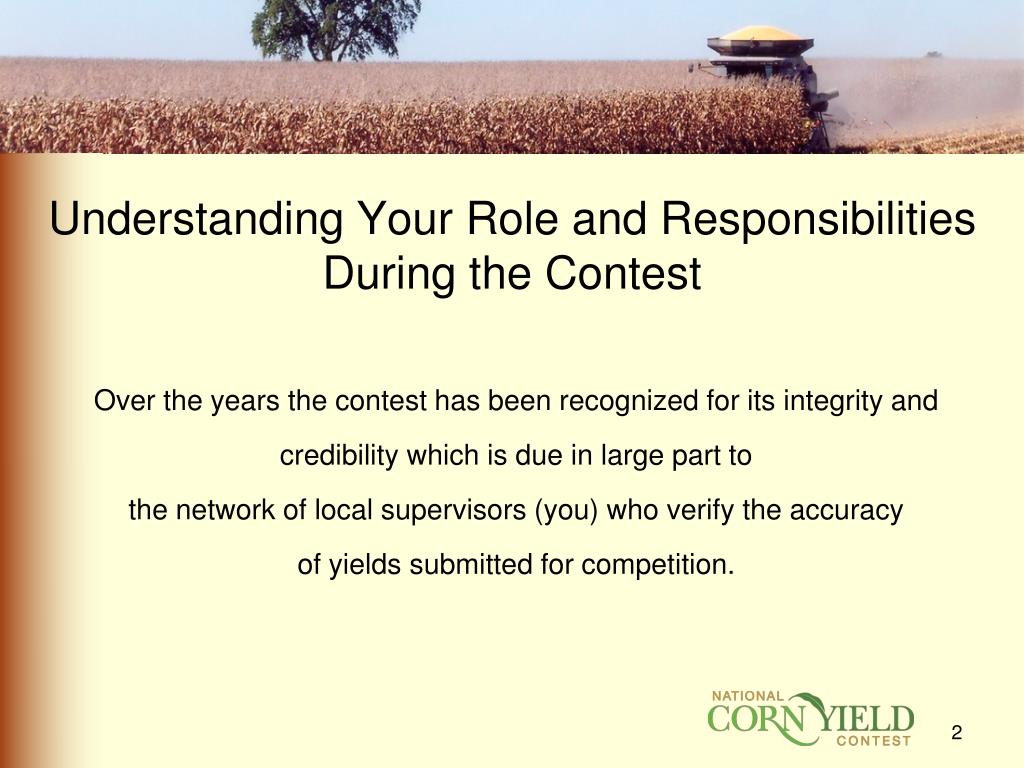 Understanding Your Role and Responsibilities During the Contest

Over the years the contest has been recognized for its integrity and credibility which is due in large part to the network of local supervisors (you) who verify the accuracy of yields submitted for competition.

NATIONAL CORN YIELD CONTEST

2